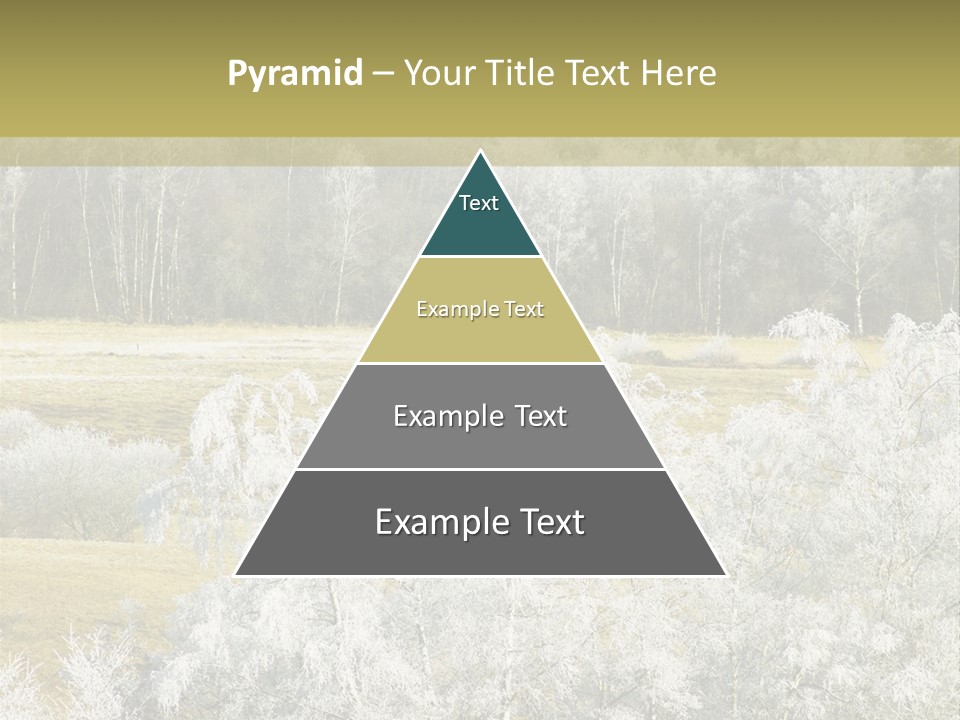 Pyramid – Your Title Text Here

Text

Example Text

Example Text

Example Text